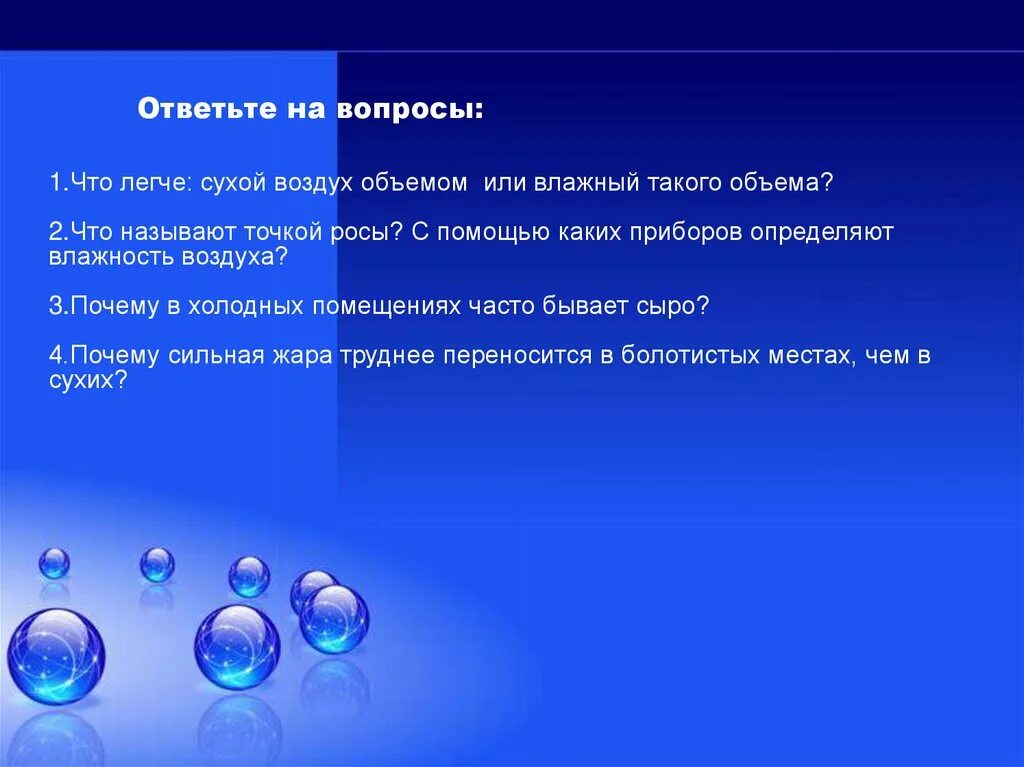 Ответьте на вопросы:

1.Что легче: сухой воздух объемом или влажный такого объема?

2.Что называют точкой росы? С помощью каких приборов определяют влажность воздуха?

3.Почему в холодных помещениях часто бывает сыро?

4.Почему сильная жара труднее переносится в болотистых местах, чем в сухих?